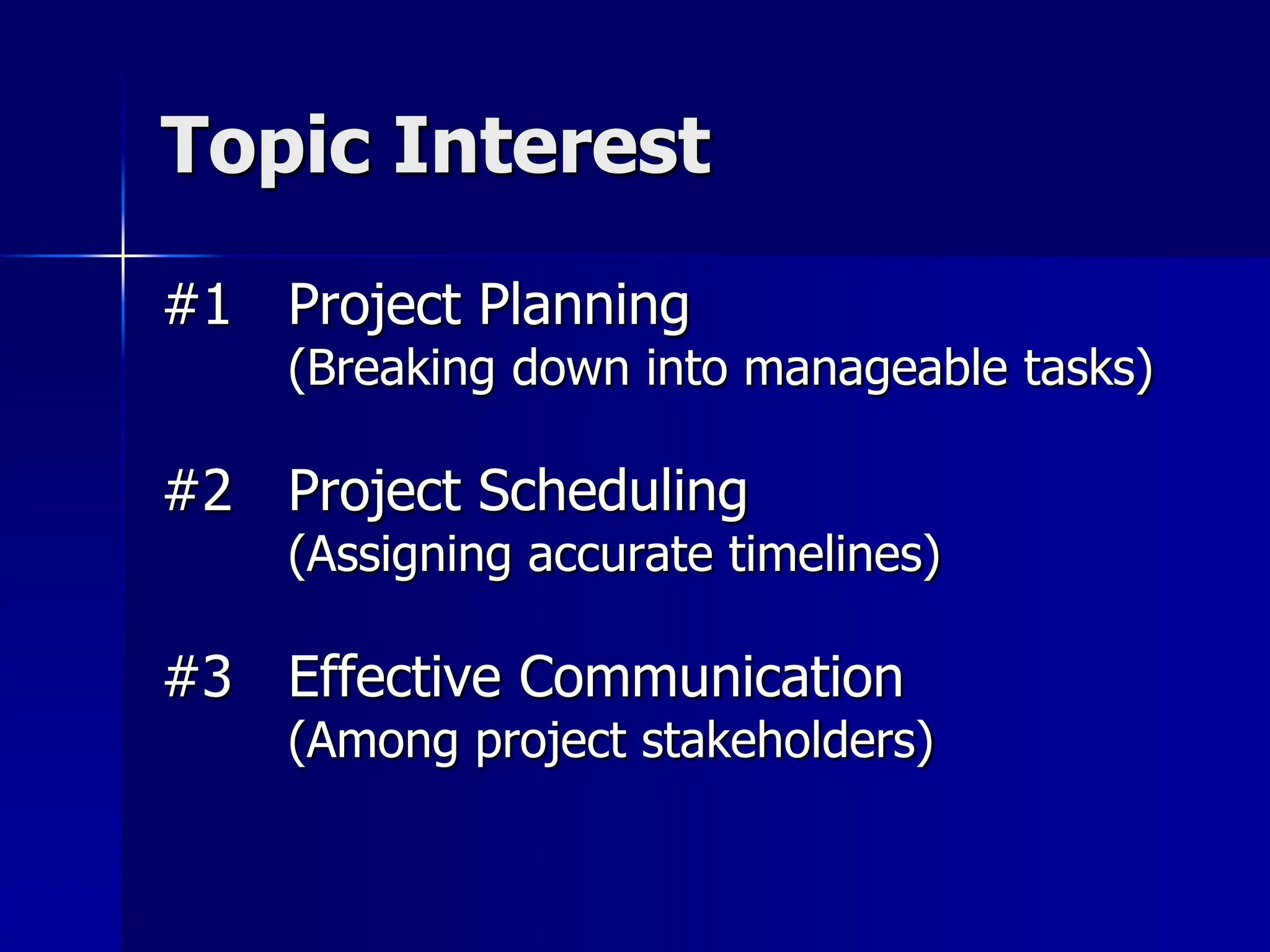 Topic Interest

#1 Project Planning
(Breaking down into manageable tasks)

#2 Project Scheduling
(Assigning accurate timelines)

#3 Effective Communication
(Among project stakeholders)